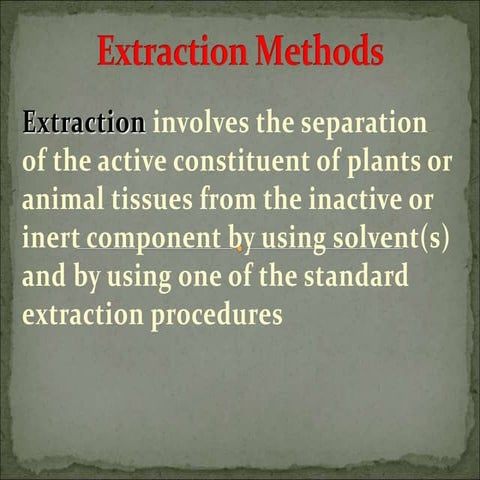 Extraction Methods

Extraction involves the separation of the active constituent of plants or animal tissues from the inactive or inert component by using solvent(s) and by using one of the standard extraction procedures